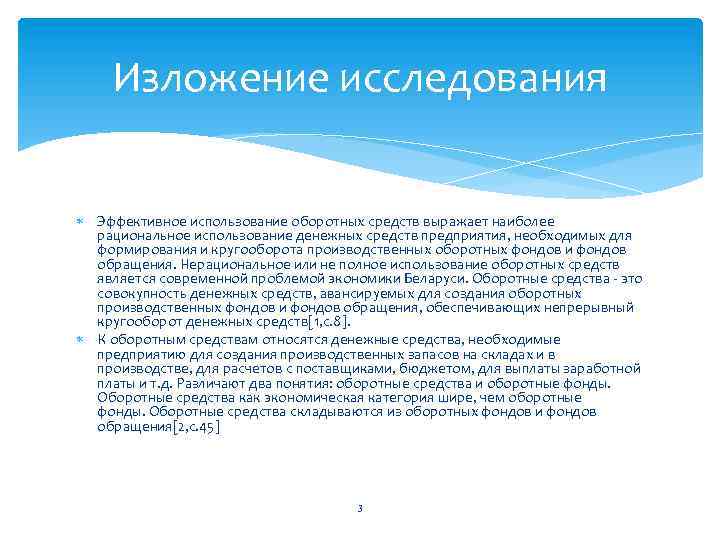 Изложение исследования

Эффективное использование оборотных средств выражает наиболее рациональное использование денежных средств предприятия, необходимых для формирования и кругооборота производственных оборотных фондов и фондов обращения. Нерациональное или не полное использование оборотных средств является современной проблемой экономики Беларуси. Оборотные средства - это совокупность денежных средств, авансируемых для создания оборотных производственных фондов и фондов обращения, обеспечивающих непрерывный кругооборот денежных средств[1,с.8].

К оборотным средствам относятся денежные средства, необходимые предприятию для создания производственных запасов на складах и в производстве, для расчетов с поставщиками, бюджетом, для выплаты заработной платы и т.д. Различают два понятия: оборотные средства и оборотные фонды. Оборотные средства как экономическая категория шире, чем оборотные фонды. Оборотные средства складываются из оборотных фондов и фондов обращения[2,с.45]

3